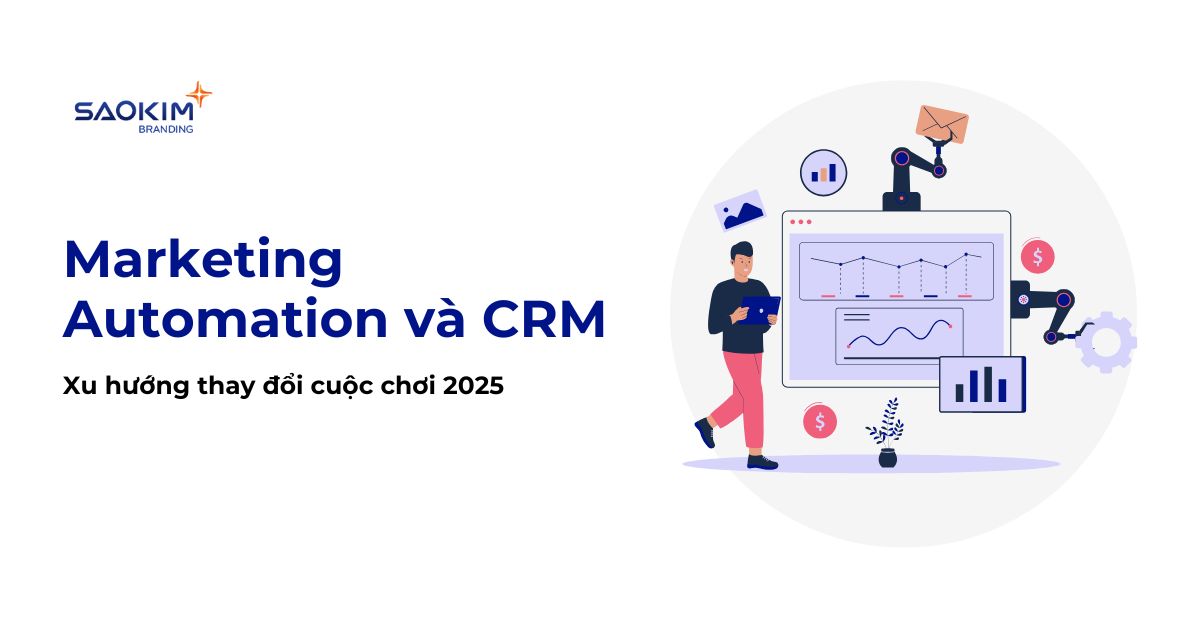 SAOKIM
BRANDING

Marketing Automation và CRM

Xu hướng thay đổi cuộc chơi 2025

$

$